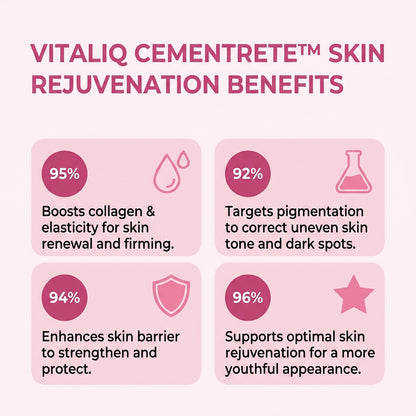 VITALIQ CEMENTRETE™ SKIN REJUVENATION BENEFITS

95%

Boosts collagen & elasticity for skin renewal and firming.

92%

Targets pigmentation to correct uneven skin tone and dark spots.

94%

Enhances skin barrier to strengthen and protect.

96%

Supports optimal skin rejuvenation for a more youthful appearance.